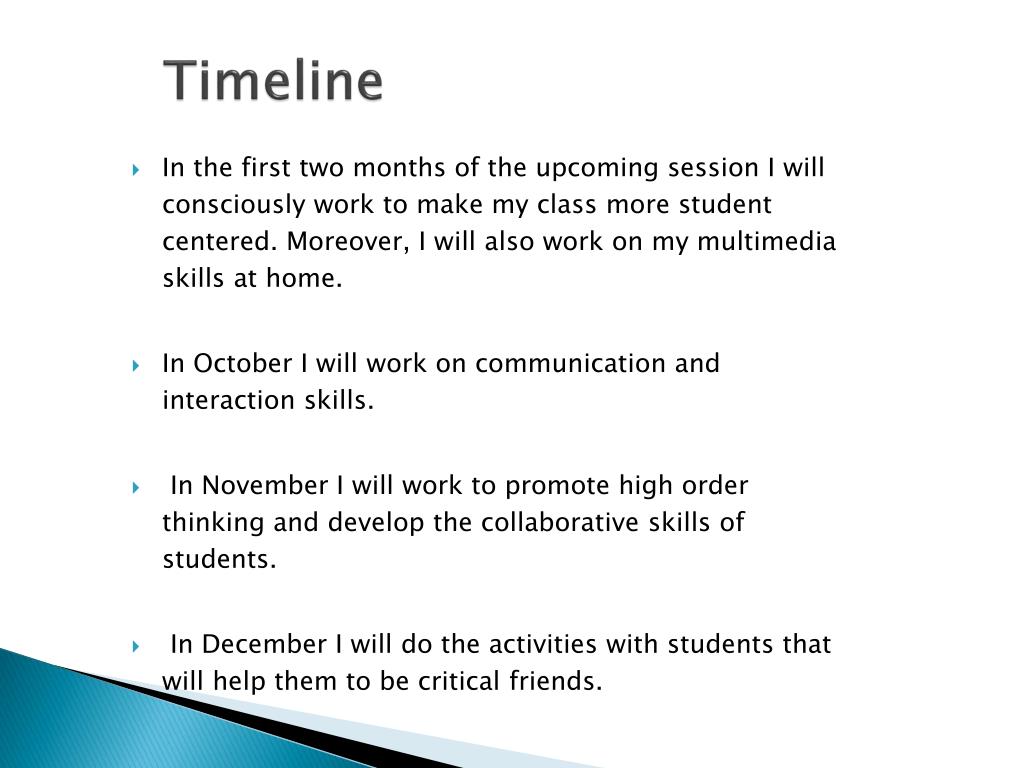 Timeline

In the first two months of the upcoming session I will consciously work to make my class more student centered. Moreover, I will also work on my multimedia skills at home.

In October I will work on communication and interaction skills.

In November I will work to promote high order thinking and develop the collaborative skills of students.

In December I will do the activities with students that will help them to be critical friends.